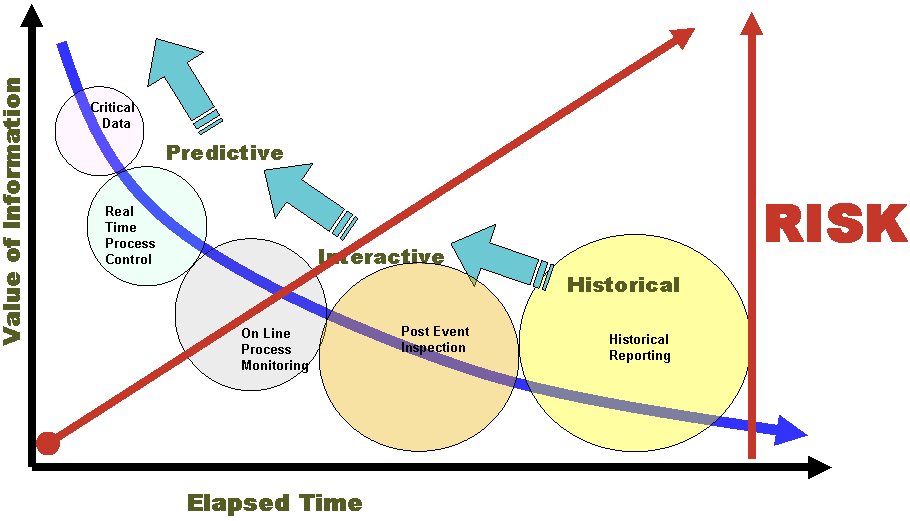 Value of Information

Critical Data

Predictive

Real Time Process Control

Interactive

On Line Process Monitoring

Post Event Inspection

Historical

Historical Reporting

RISK

Elapsed Time